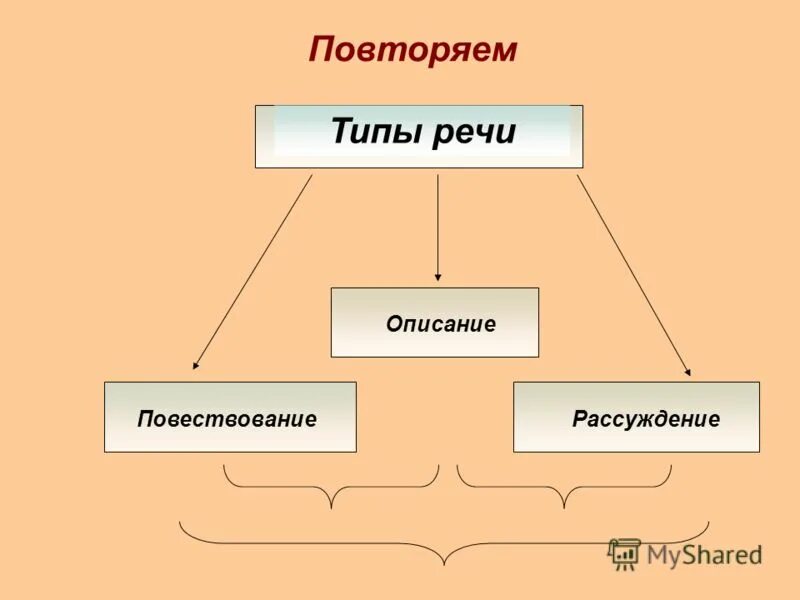 Повторяем

Типы речи

Описание

Повествование

Рассуждение

MyShared